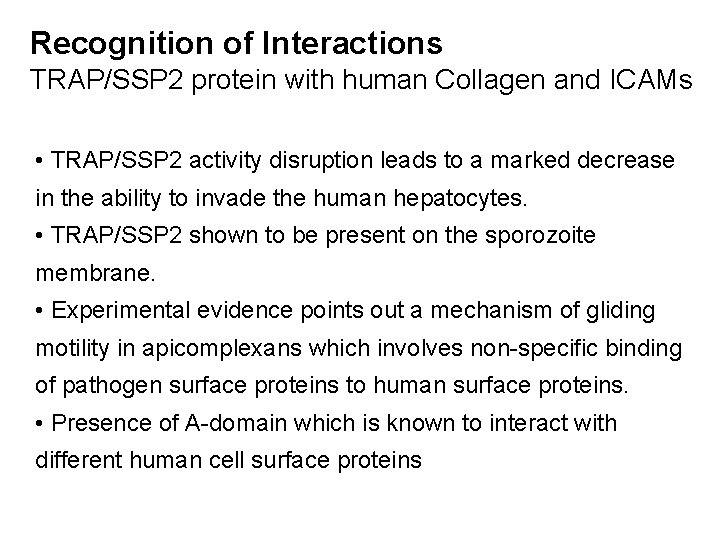 Recognition of Interactions
TRAP/SSP2 protein with human Collagen and ICAMs

• TRAP/SSP2 activity disruption leads to a marked decrease in the ability to invade the human hepatocytes.
• TRAP/SSP2 shown to be present on the sporozoite membrane.
• Experimental evidence points out a mechanism of gliding motility in apicomplexans which involves non-specific binding of pathogen surface proteins to human surface proteins.
• Presence of A-domain which is known to interact with different human cell surface proteins